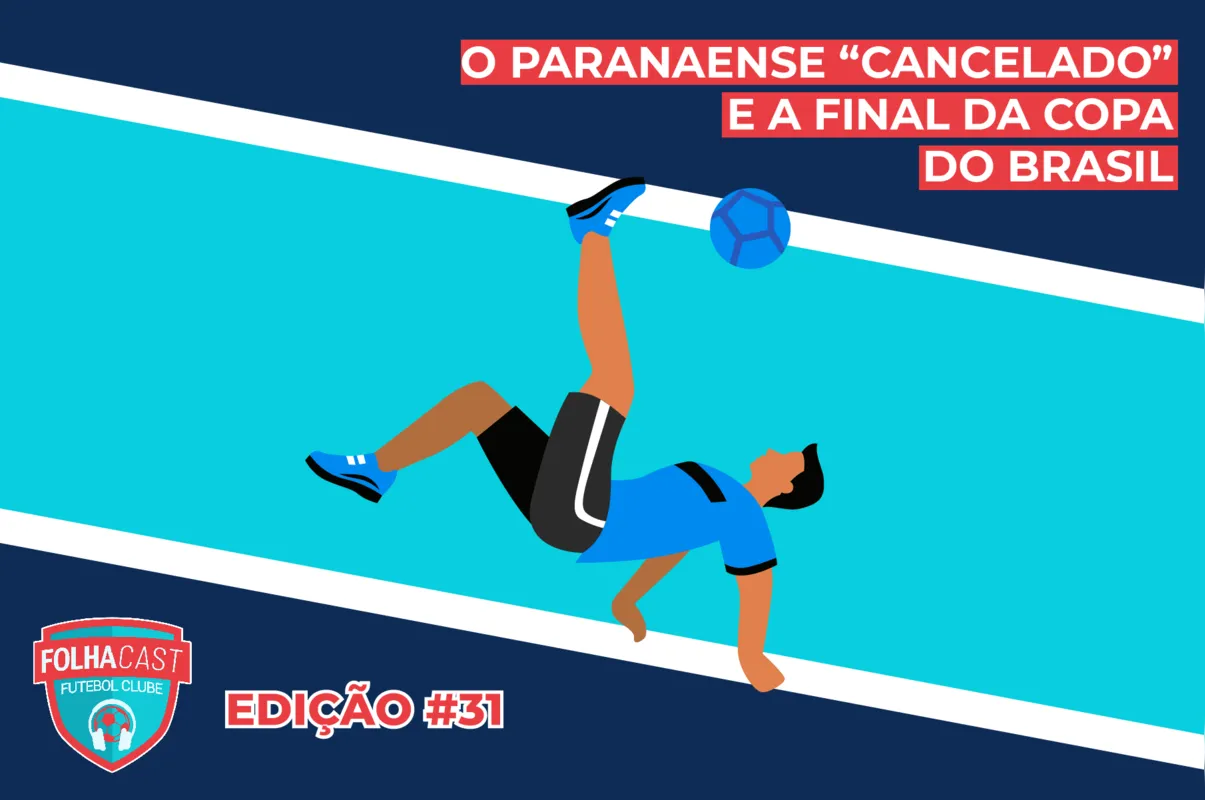 O PARANAENSE “CANCELADO” E A FINAL DA COPA DO BRASIL

FOLHACAST
FUTEBOL CLUBE

EDIÇÃO #31